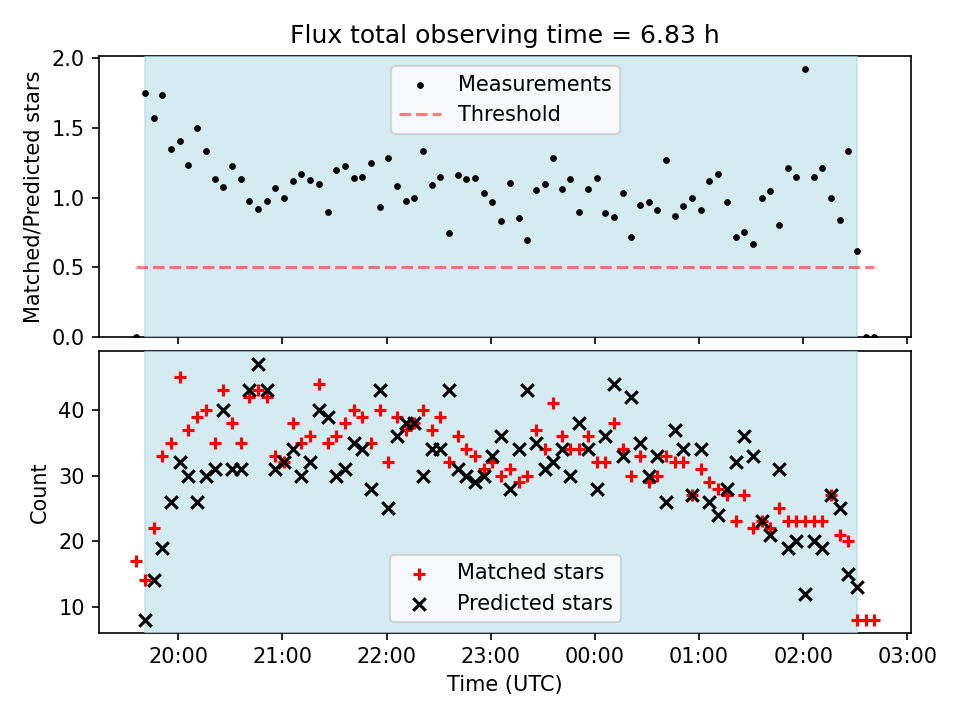 Flux total observing time = 6.83 h

Matched/Predicted stars

2.0
1.5
1.0
0.5
0.0

Measurements
Threshold

Count

40
30
20
10

Matched stars
Predicted stars

20:00
21:00
22:00
23:00
00:00
01:00
02:00
03:00

Time (UTC)